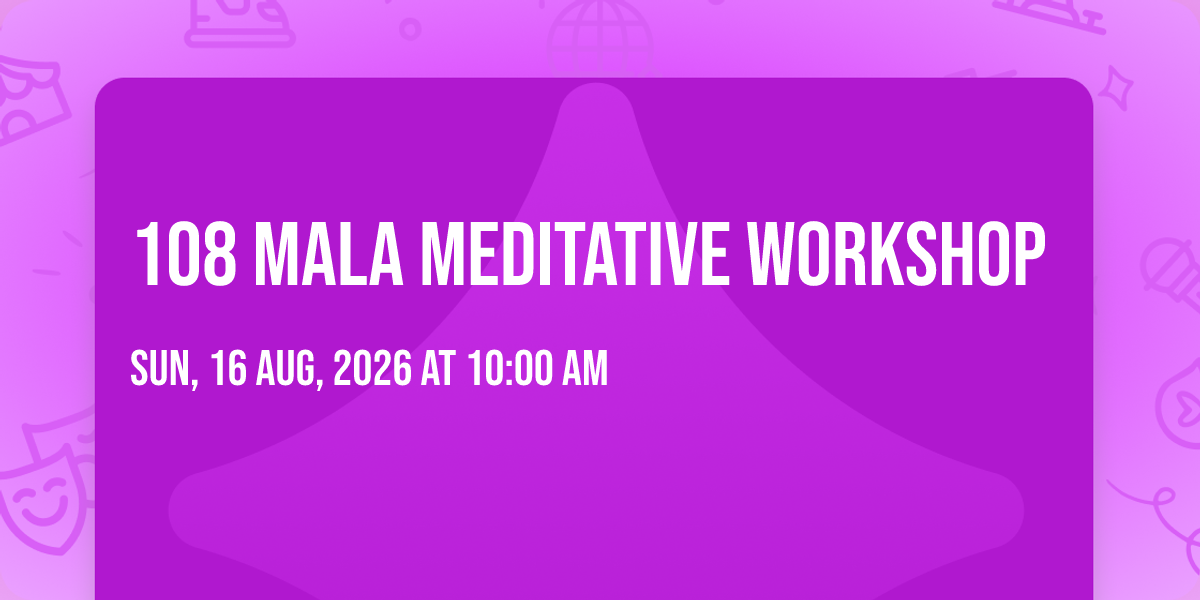 108 MALA MEDITATIVE WORKSHOP

SUN, 16 AUG, 2026 AT 10:00 AM